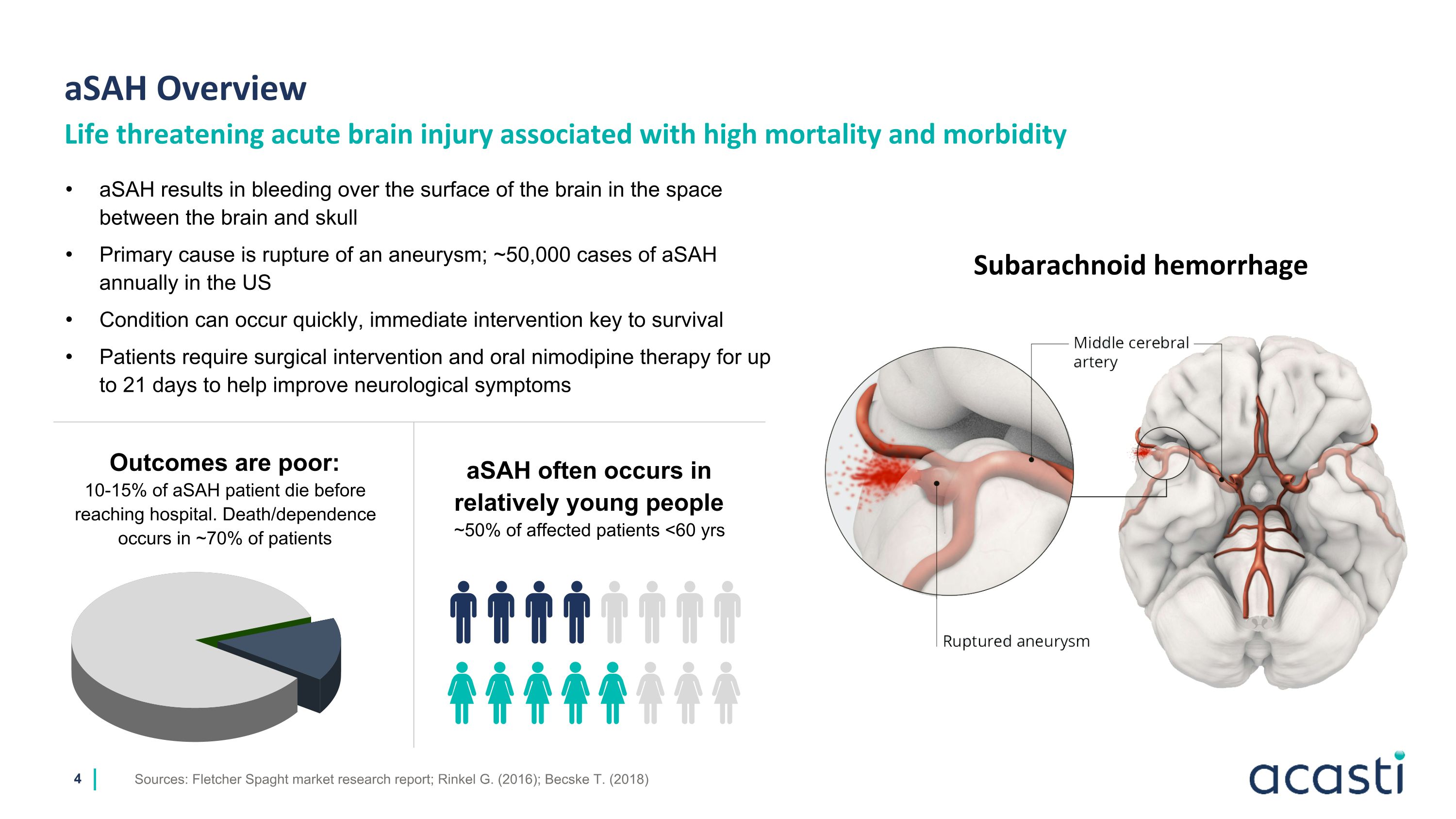 aSAH Overview

Life threatening acute brain injury associated with high mortality and morbidity

• aSAH results in bleeding over the surface of the brain in the space between the brain and skull

• Primary cause is rupture of an aneurysm; ~50,000 cases of aSAH annually in the US

• Condition can occur quickly, immediate intervention key to survival

• Patients require surgical intervention and oral nimodipine therapy for up to 21 days to help improve neurological symptoms

Outcomes are poor:
10-15% of aSAH patient die before reaching hospital. Death/dependence occurs in ~70% of patients

aSAH often occurs in relatively young people
~50% of affected patients <60 yrs

Subarachnoid hemorrhage

Middle cerebral artery

Ruptured aneurysm

4 | Sources: Fletcher Spaght market research report; Rinkel G. (2016); Becske T. (2018)

acasti